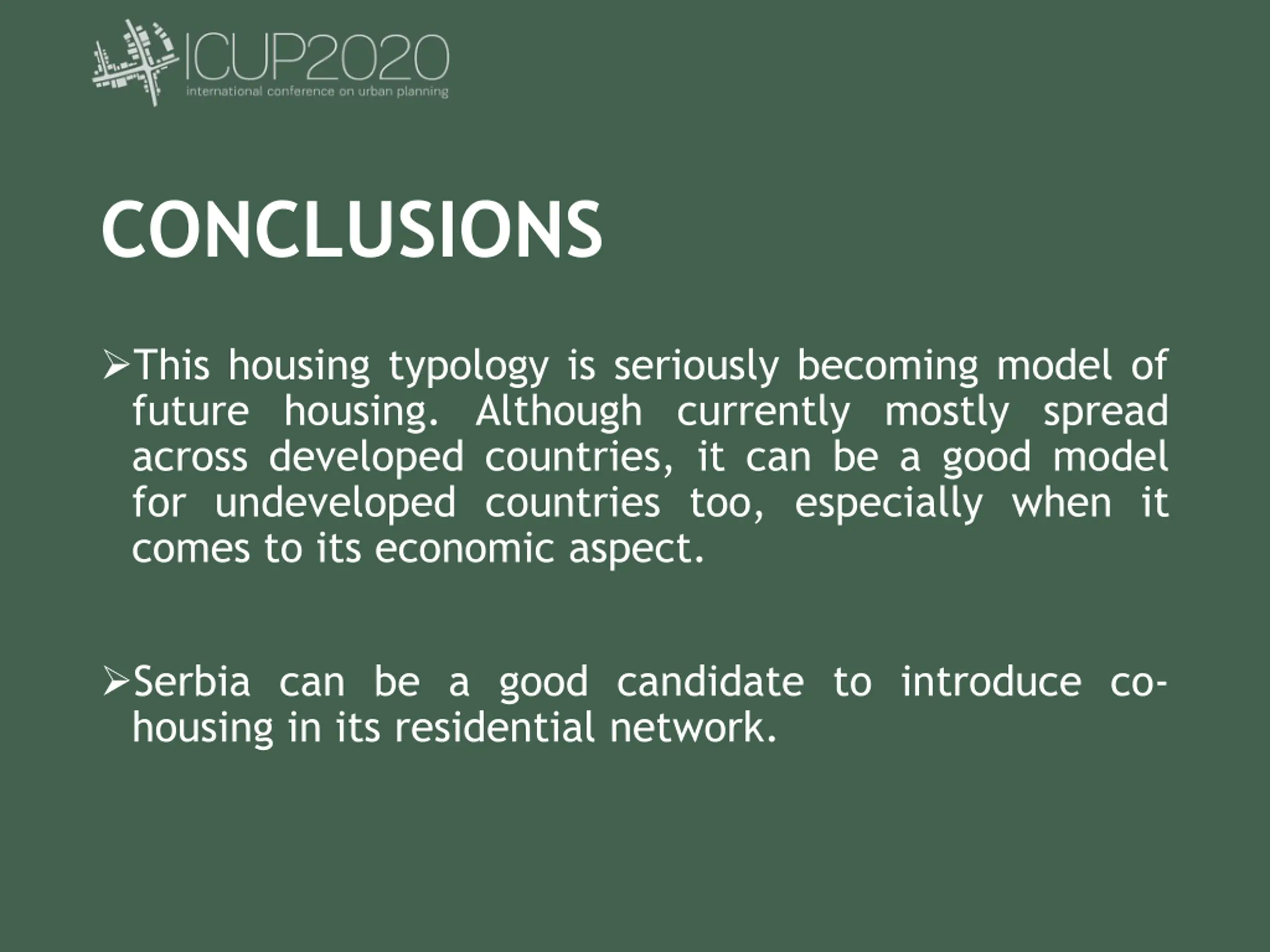 ICUP2020
international conference on urban planning

CONCLUSIONS

➢This housing typology is seriously becoming model of future housing. Although currently mostly spread across developed countries, it can be a good model for undeveloped countries too, especially when it comes to its economic aspect.

➢Serbia can be a good candidate to introduce co-housing in its residential network.